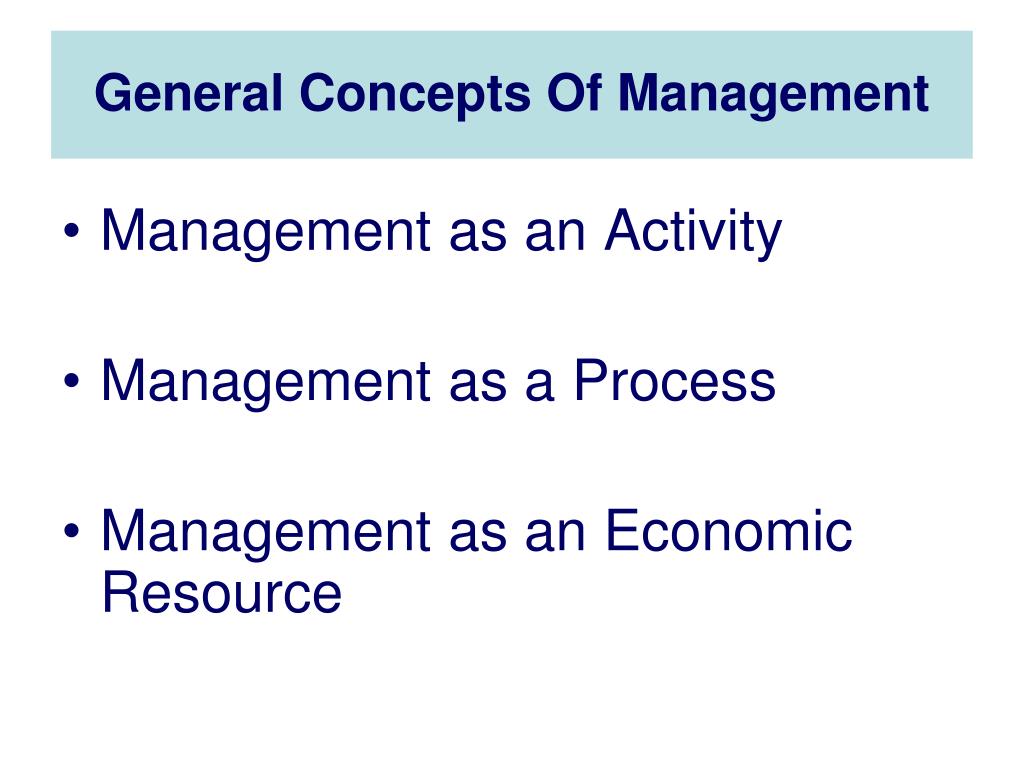 General Concepts Of Management

• Management as an Activity

• Management as a Process

• Management as an Economic Resource